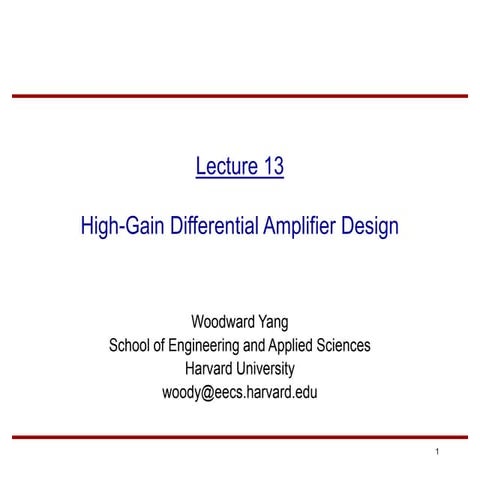 Lecture 13

High-Gain Differential Amplifier Design

Woodward Yang
School of Engineering and Applied Sciences
Harvard University
woody@eecs.harvard.edu

1